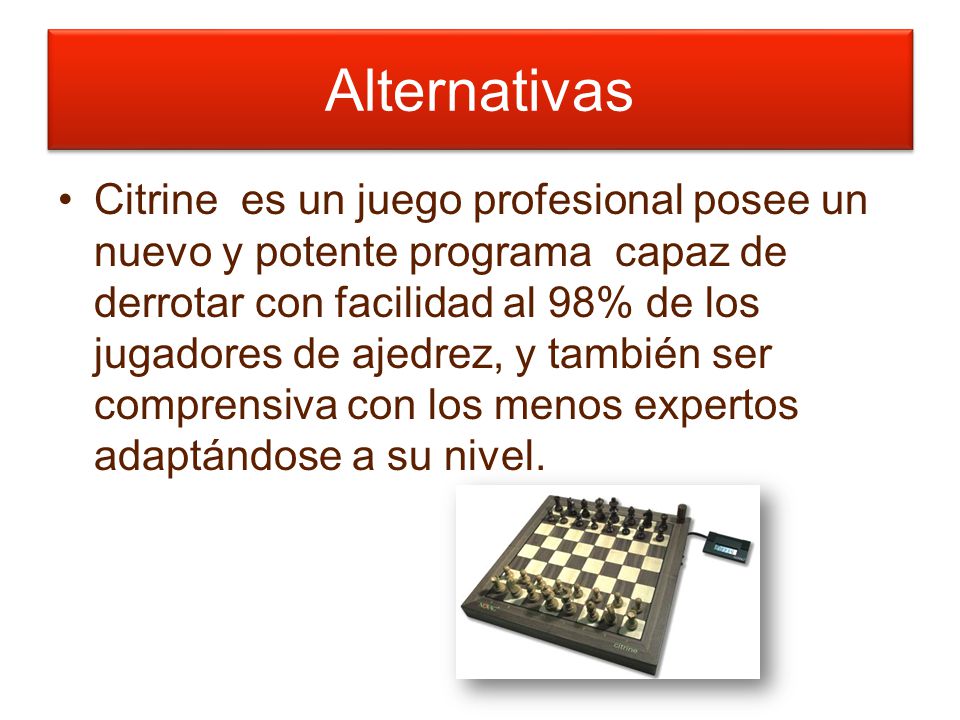 Alternativas

• Citrine es un juego profesional posee un nuevo y potente programa capaz de derrotar con facilidad al 98% de los jugadores de ajedrez, y también ser comprensiva con los menos expertos adaptándose a su nivel.

citrine